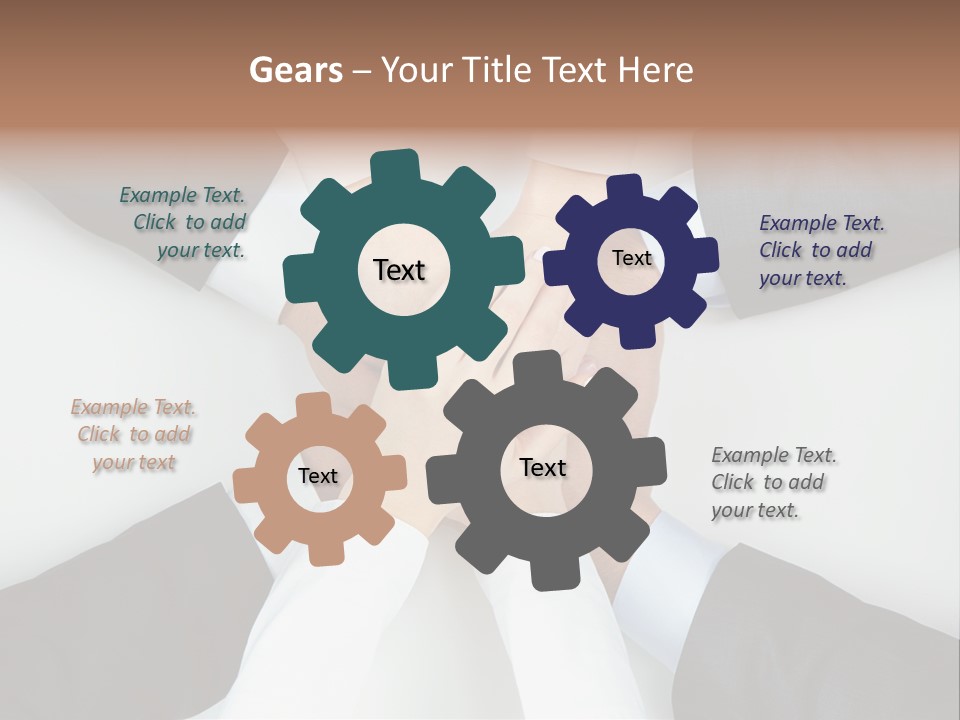 Gears – Your Title Text Here

Example Text. Click to add your text.

Text

Text

Example Text. Click to add your text.

Example Text. Click to add your text

Text

Text

Example Text. Click to add your text.